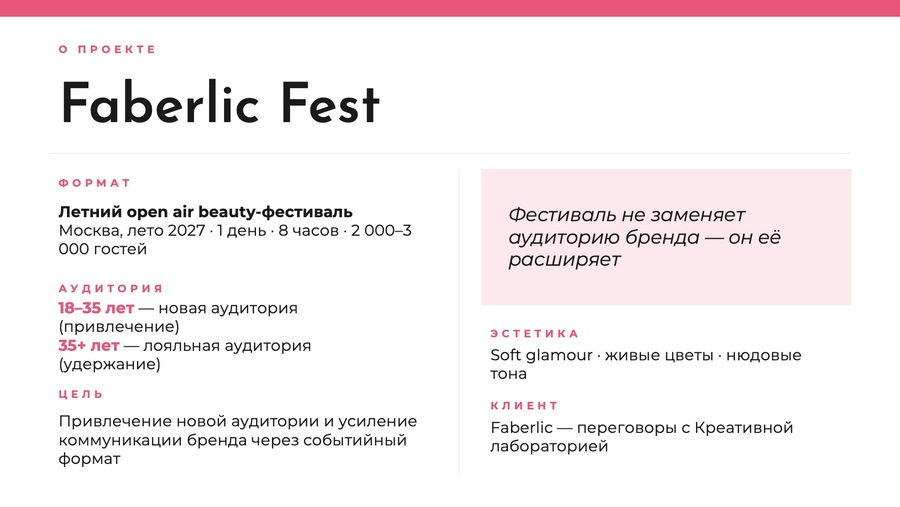 О ПРОЕКТЕ

Faberlic Fest

ФОРМАТ

Летний open air beauty-фестиваль
Москва, лето 2027 · 1 день · 8 часов · 2 000–3 000 гостей

АУДИТОРИЯ

18–35 лет — новая аудитория (привлечение)
35+ лет — лояльная аудитория (удержание)

ЦЕЛЬ

Привлечение новой аудитории и усиление коммуникации бренда через событийный формат

Фестиваль не заменяет аудиторию бренда — он её расширяет

ЭСТЕТИКА

Soft glamour · живые цветы · нюдовые тона

КЛИЕНТ

Faberlic — переговоры с Креативной лабораторией